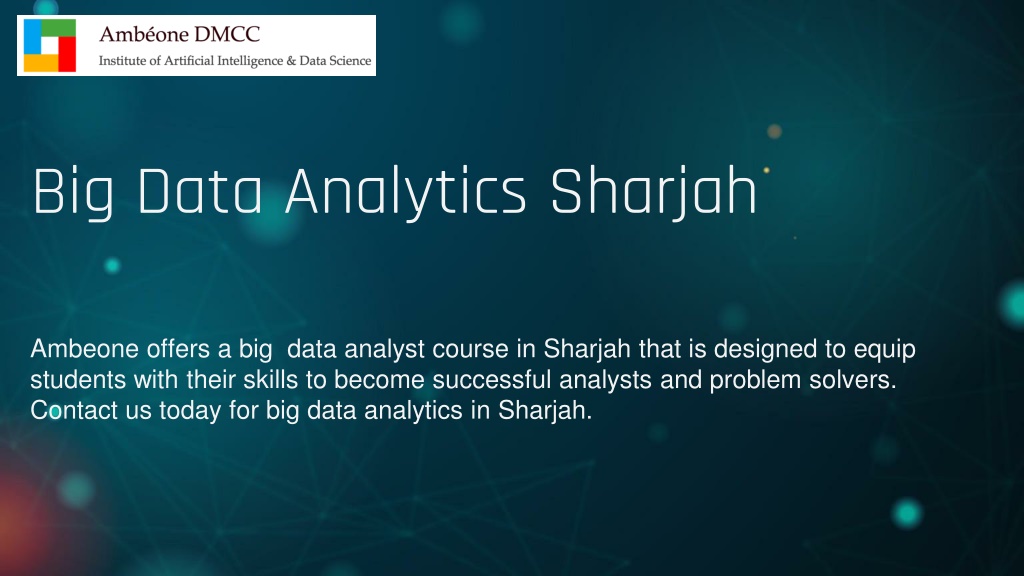 Ambéone DMCC
Institute of Artificial Intelligence & Data Science

Big Data Analytics Sharjah

Ambeone offers a big data analyst course in Sharjah that is designed to equip students with their skills to become successful analysts and problem solvers. Contact us today for big data analytics in Sharjah.